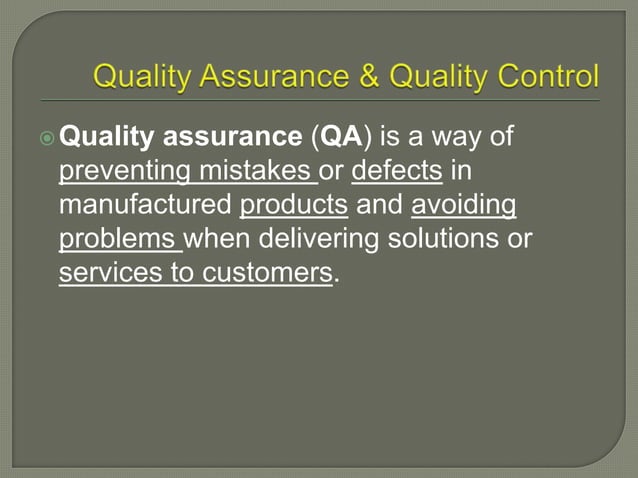 Quality Assurance & Quality Control

Quality assurance (QA) is a way of preventing mistakes or defects in manufactured products and avoiding problems when delivering solutions or services to customers.